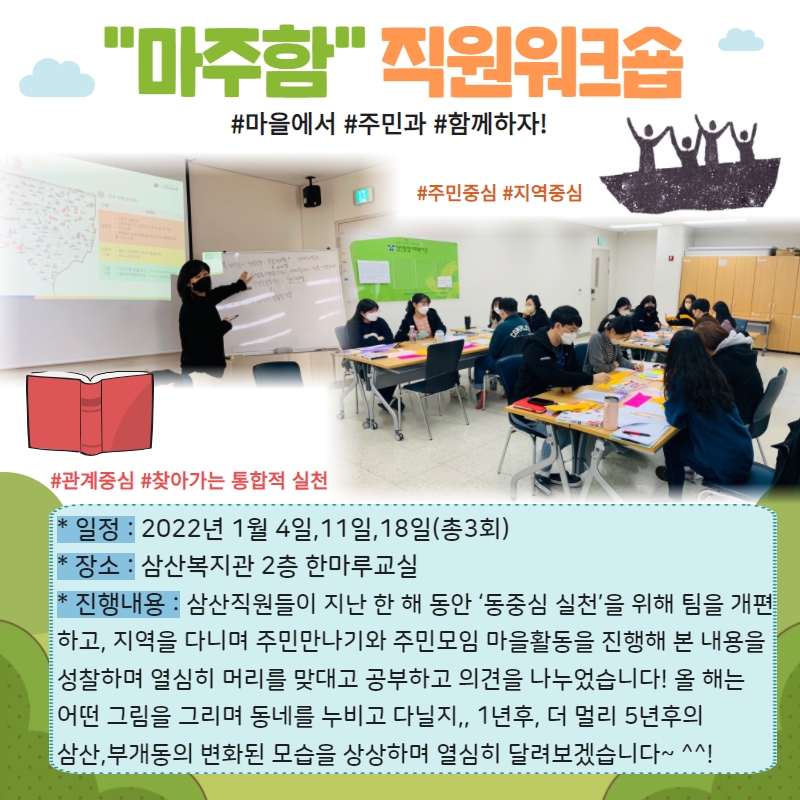 "마주함" 직원워크숍

#마을에서 #주민과 #함께하자!

#주민중심 #지역중심

#관계중심 #찾아가는 통합적 실천

* 일정 : 2022년 1월 4일,11일,18일(총3회)
* 장소 : 삼산복지관 2층 한마루교실
* 진행내용 : 삼산직원들이 지난 한 해 동안 '동중심 실천'을 위해 팀을 개편하고, 지역을 다니며 주민만나기와 주민모임 마을활동을 진행해 본 내용을 성찰하며 열심히 머리를 맞대고 공부하고 의견을 나누었습니다! 올 해는 어떤 그림을 그리며 동네를 누비고 다닐지,, 1년후, 더 멀리 5년후의 삼산,부개동의 변화된 모습을 상상하며 열심히 달려보겠습니다~ ^^!